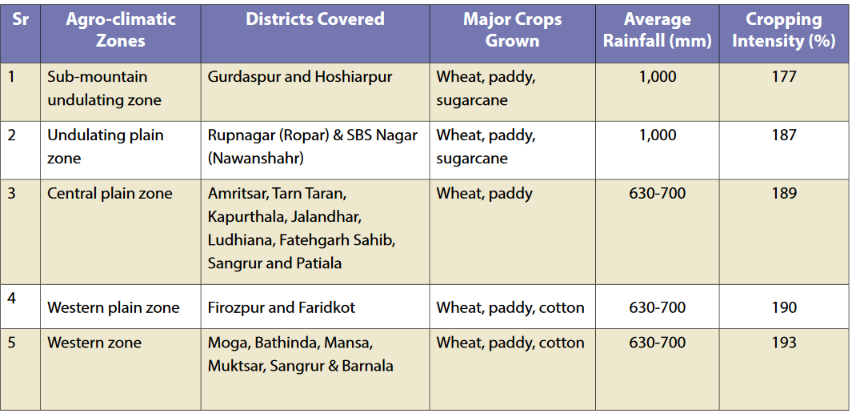 | Sr | Agro-climatic Zones | Districts Covered | Major Crops Grown | Average Rainfall (mm) | Cropping Intensity (%) |
|---|---|---|---|---|---|
| 1 | Sub-mountain undulating zone | Gurdaspur and Hoshiarpur | Wheat, paddy, sugarcane | 1,000 | 177 |
| 2 | Undulating plain zone | Rupnagar (Ropar) & SBS Nagar (Nawanshahr) | Wheat, paddy, sugarcane | 1,000 | 187 |
| 3 | Central plain zone | Amritsar, Tarn Taran, Kapurthala, Jalandhar, Ludhiana, Fatehgarh Sahib, Sangrur and Patiala | Wheat, paddy | 630-700 | 189 |
| 4 | Western plain zone | Firozpur and Faridkot | Wheat, paddy, cotton | 630-700 | 190 |
| 5 | Western zone | Moga, Bathinda, Mansa, Muktsar, Sangrur & Barnala | Wheat, paddy, cotton | 630-700 | 193 |